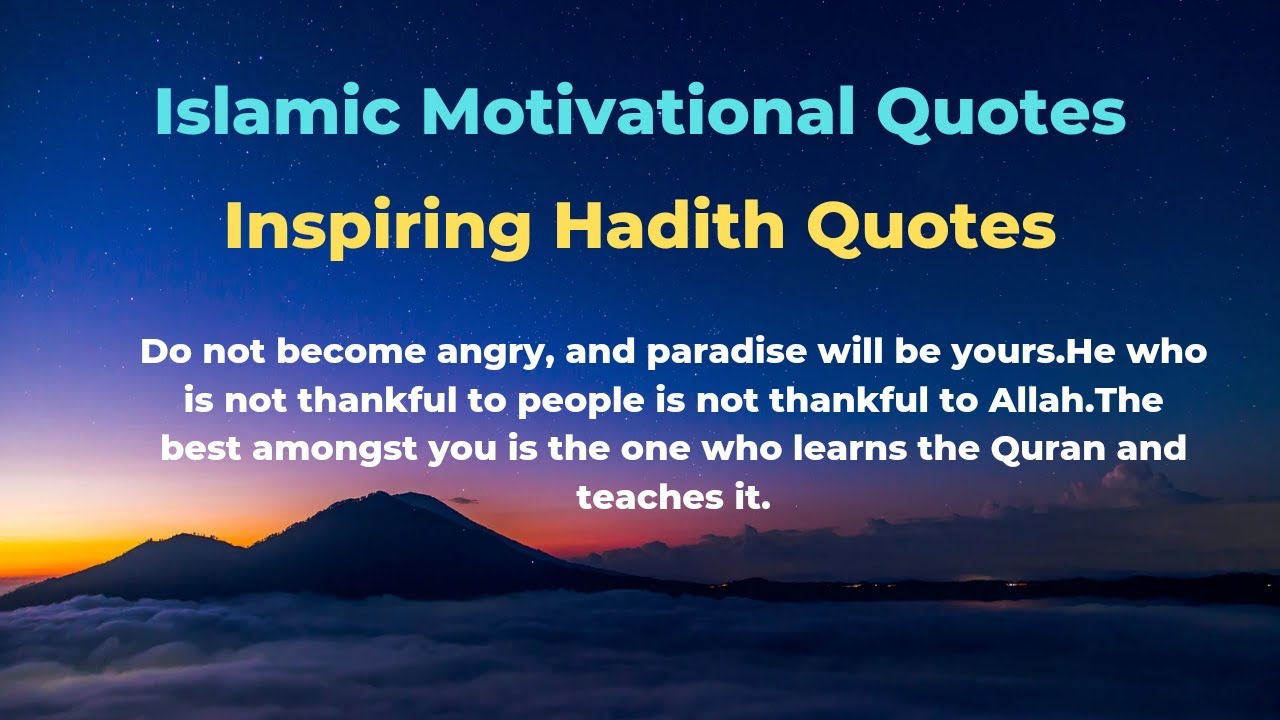 Islamic Motivational Quotes

Inspiring Hadith Quotes

Do not become angry, and paradise will be yours.He who is not thankful to people is not thankful to Allah.The best amongst you is the one who learns the Quran and teaches it.